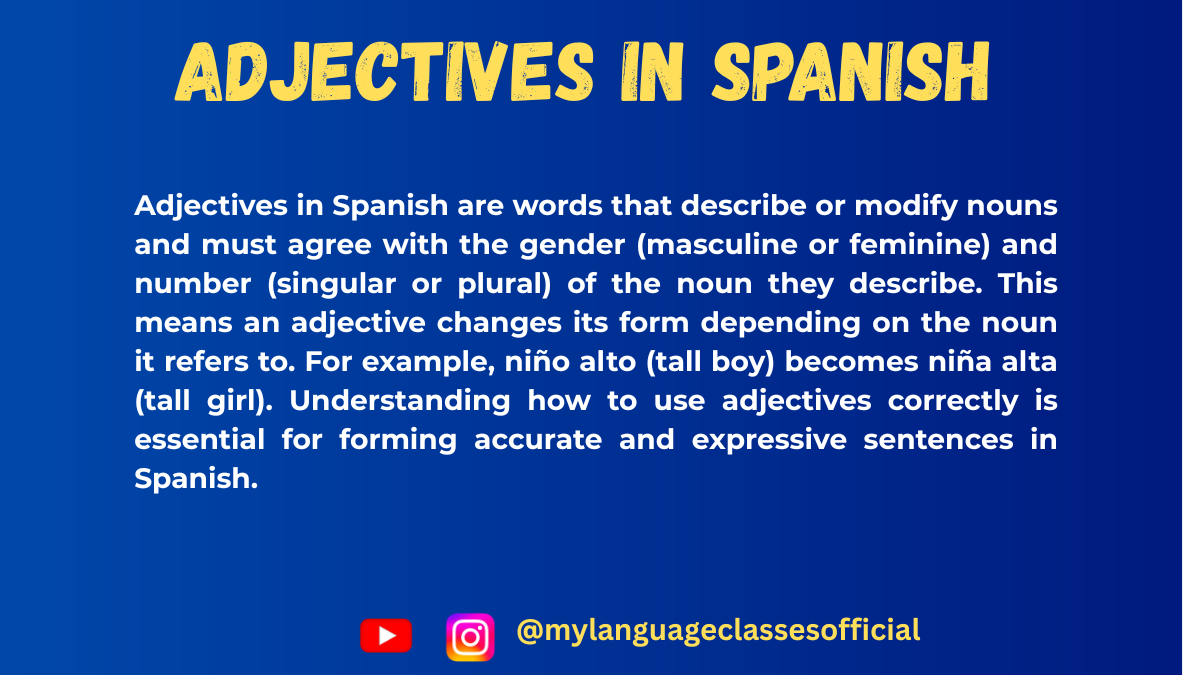 ADJECTIVES IN SPANISH

Adjectives in Spanish are words that describe or modify nouns and must agree with the gender (masculine or feminine) and number (singular or plural) of the noun they describe. This means an adjective changes its form depending on the noun it refers to. For example, niño alto (tall boy) becomes niña alta (tall girl). Understanding how to use adjectives correctly is essential for forming accurate and expressive sentences in Spanish.

@mylanguageclassesofficial